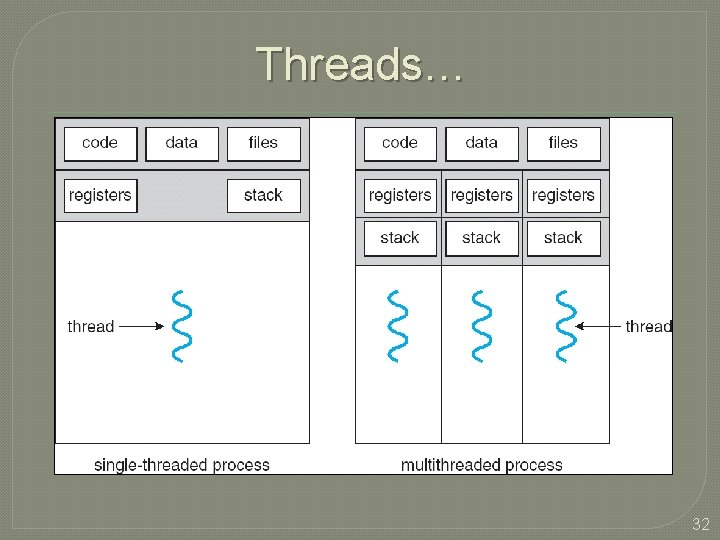 Threads…

code
data
files
registers
stack
thread
single-threaded process

code
data
files
registers
registers
registers
stack
stack
stack
thread
multithreaded process

32